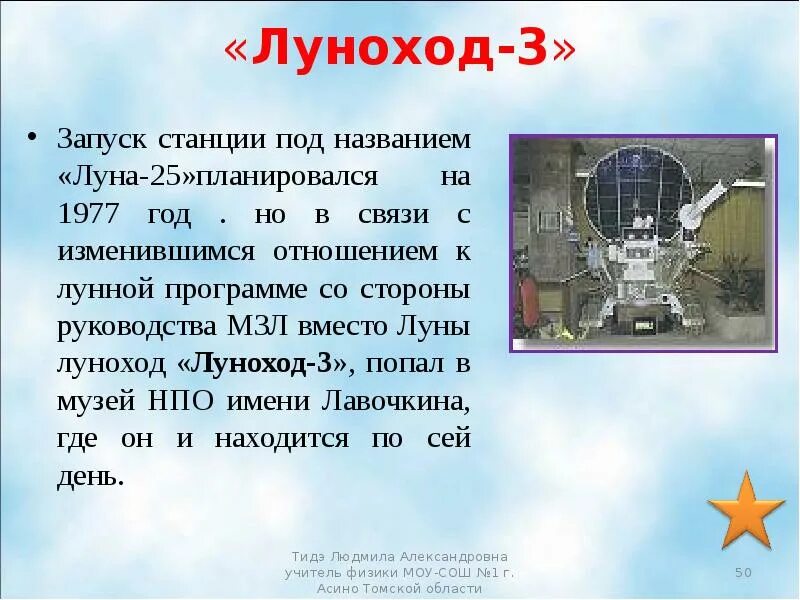 «Луноход-3»

• Запуск станции под названием «Луна-25»планировался на 1977 год . но в связи с изменившимся отношением к лунной программе со стороны руководства МЗЛ вместо Луны луноход «Луноход-3», попал в музей НПО имени Лавочкина, где он и находится по сей день.

Тидэ Людмила Александровна учитель физики МОУ-СОШ №1 г. Асино Томской области

50